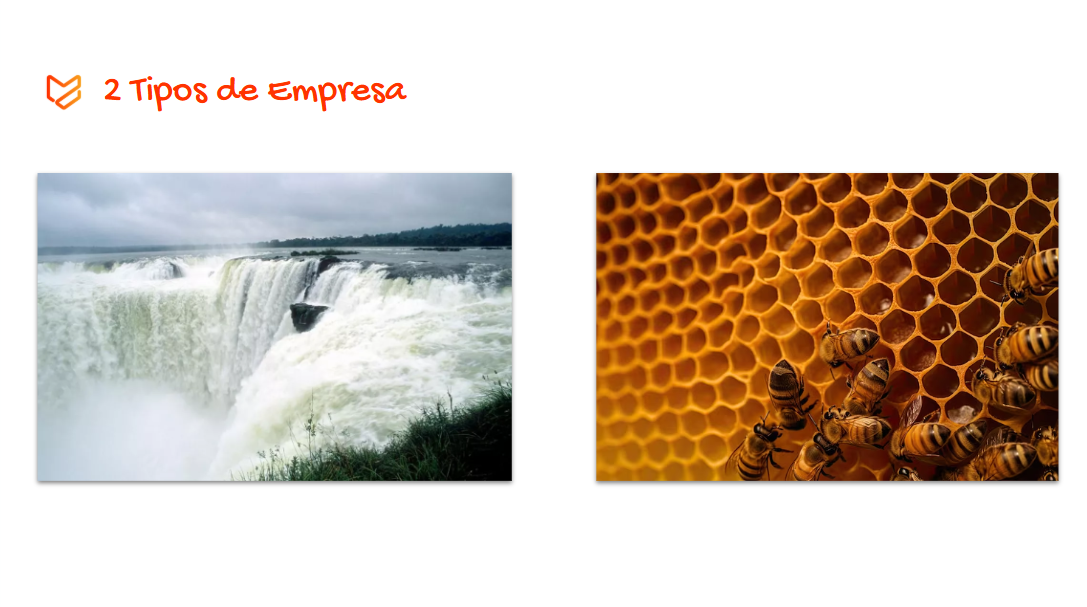 2 Tipos de Empresa